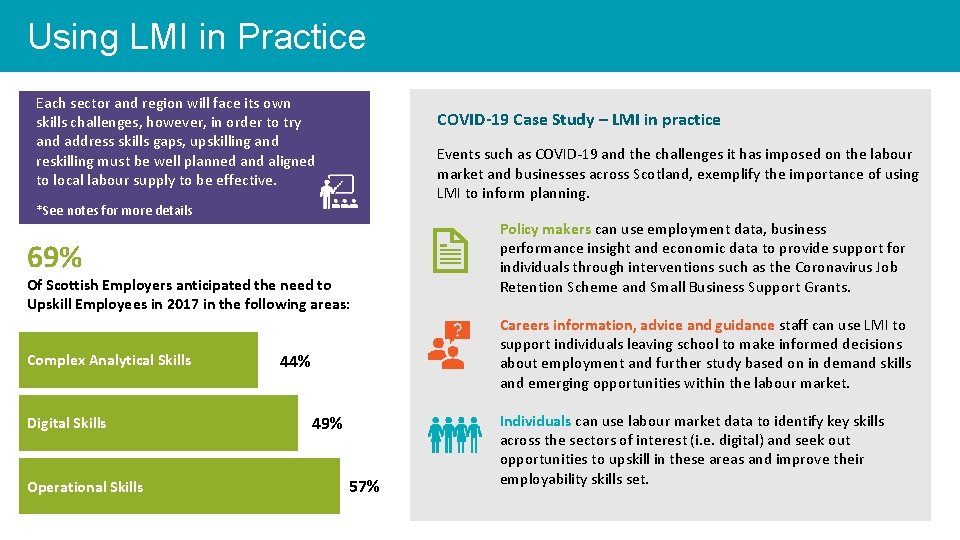 Using LMI in Practice

Each sector and region will face its own skills challenges, however, in order to try and address skills gaps, upskilling and reskilling must be well planned and aligned to local labour supply to be effective.

*See notes for more details

69%

Of Scottish Employers anticipated the need to Upskill Employees in 2017 in the following areas:

Complex Analytical Skills 44%

Digital Skills 49%

Operational Skills 57%

COVID-19 Case Study – LMI in practice

Events such as COVID-19 and the challenges it has imposed on the labour market and businesses across Scotland, exemplify the importance of using LMI to inform planning.

Policy makers can use employment data, business performance insight and economic data to provide support for individuals through interventions such as the Coronavirus Job Retention Scheme and Small Business Support Grants.

Careers information, advice and guidance staff can use LMI to support individuals leaving school to make informed decisions about employment and further study based on in demand skills and emerging opportunities within the labour market.

Individuals can use labour market data to identify key skills across the sectors of interest (i.e. digital) and seek out opportunities to upskill in these areas and improve their employability skills set.